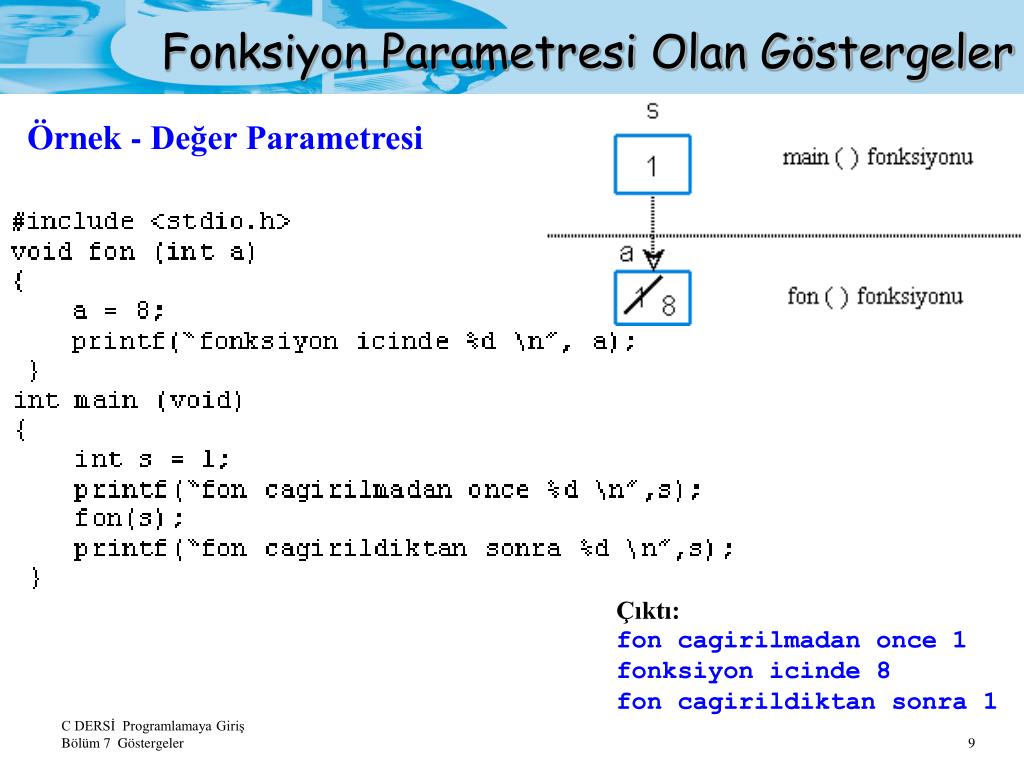 Fonksiyon Parametresi Olan Göstergeler

Örnek - Değer Parametresi

s

1

main ( ) fonksiyonu

a

1 8

fon ( ) fonksiyonu

#include <stdio.h>
void fon (int a)
{
    a = 8;
    printf("fonksiyon icinde %d \n", a);
}
int main (void)
{
    int s = 1;
    printf("fon cagirilmadan once %d \n",s);
    fon(s);
    printf("fon cagirildiktan sonra %d \n",s);
}

Çıktı:
fon cagirilmadan once 1
fonksiyon icinde 8
fon cagirildiktan sonra 1

C DERSİ Programlamaya Giriş
Bölüm 7 Göstergeler

9